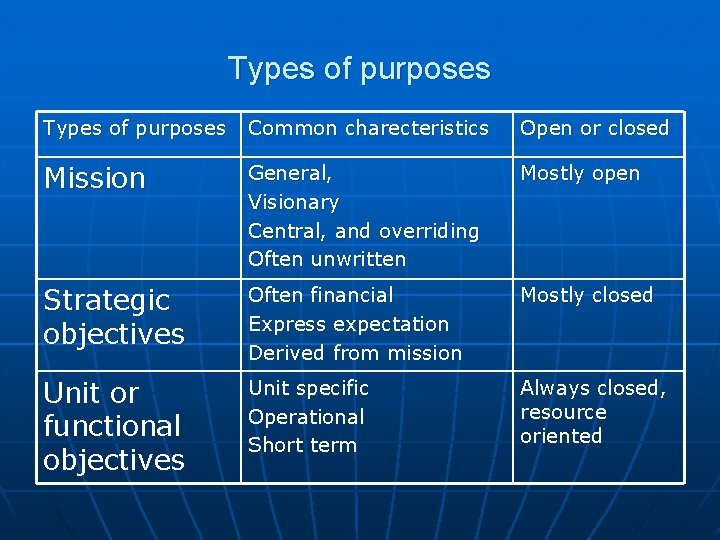 Types of purposes

| Types of purposes | Common charecteristics | Open or closed |
|---|---|---|
| Mission | General, Visionary Central, and overriding Often unwritten | Mostly open |
| Strategic objectives | Often financial Express expectation Derived from mission | Mostly closed |
| Unit or functional objectives | Unit specific Operational Short term | Always closed, resource oriented |